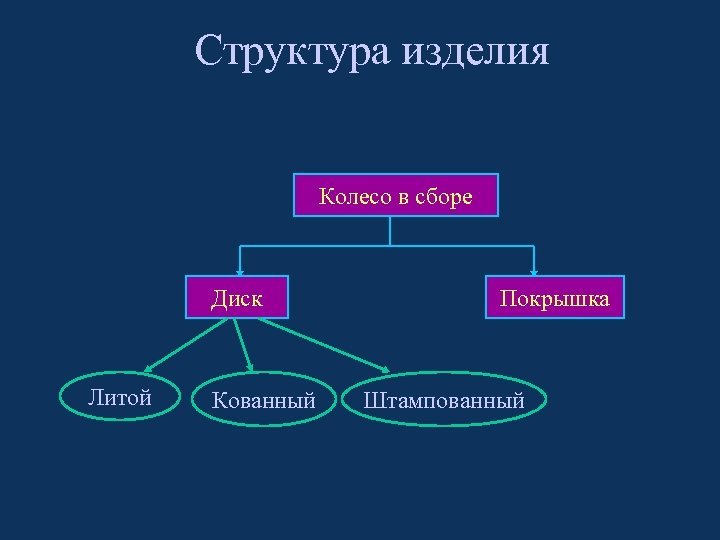 Структура изделия

Колесо в сборе

Диск

Покрышка

Литой

Кованный

Штампованный